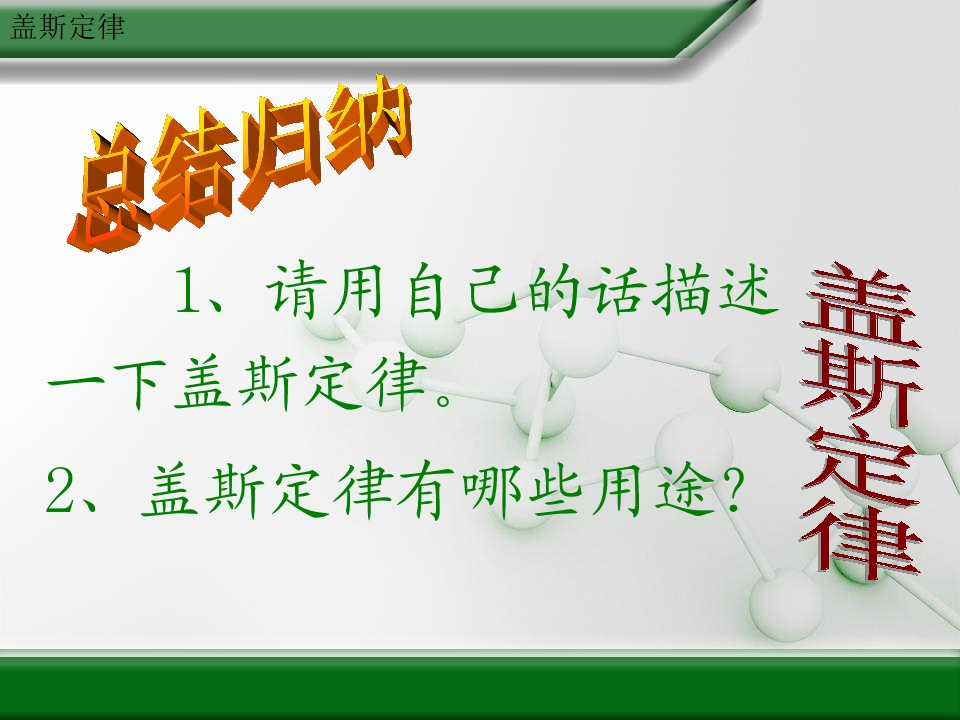 盖斯定律

总结归纳

1、请用自己的话描述一下盖斯定律。

2、盖斯定律有哪些用途？

盖斯定律